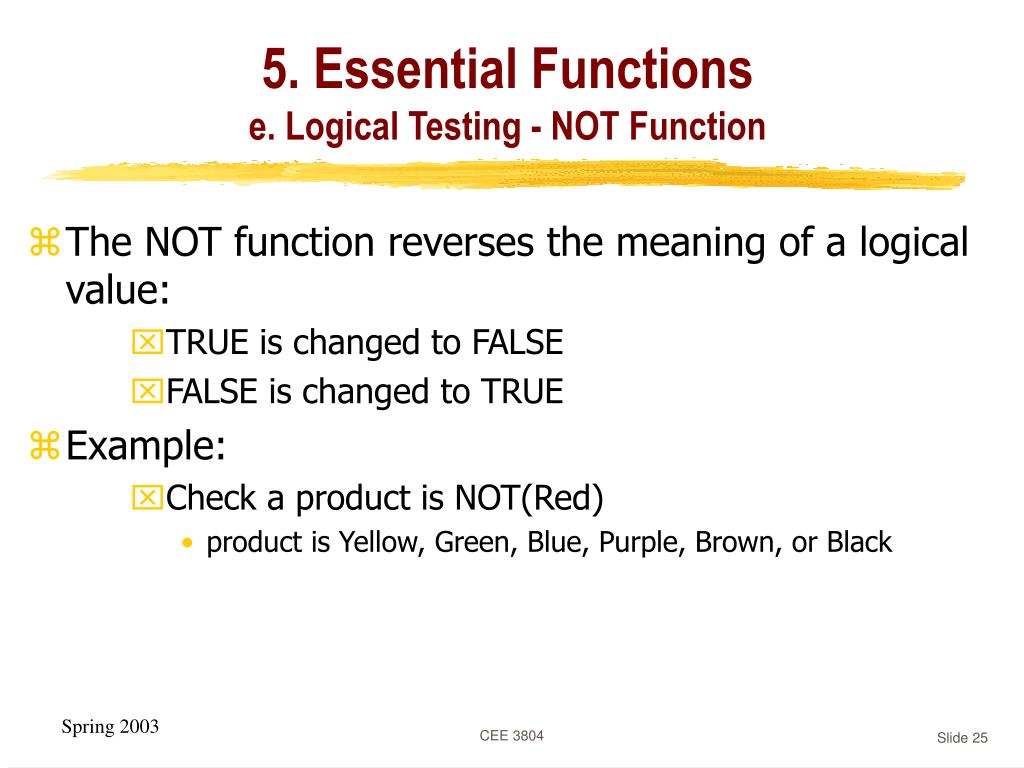 5. Essential Functions
e. Logical Testing - NOT Function

The NOT function reverses the meaning of a logical value:

TRUE is changed to FALSE

FALSE is changed to TRUE

Example:

Check a product is NOT(Red)

• product is Yellow, Green, Blue, Purple, Brown, or Black

Spring 2003

CEE 3804

Slide 25